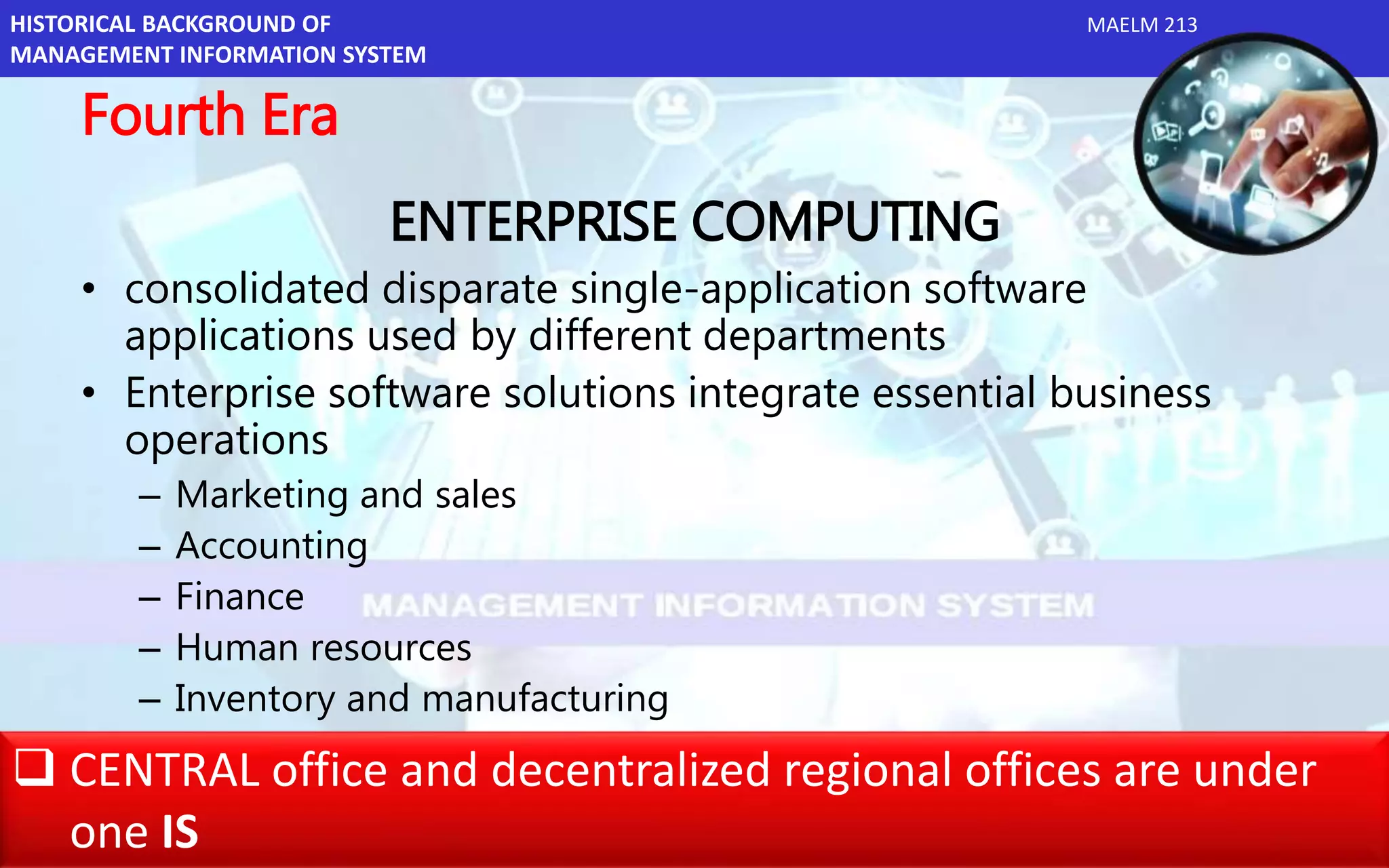 HISTORICAL BACKGROUND OF MANAGEMENT INFORMATION SYSTEM

MAELM 213

Fourth Era

ENTERPRISE COMPUTING

• consolidated disparate single-application software applications used by different departments
• Enterprise software solutions integrate essential business operations
– Marketing and sales
– Accounting
– Finance
– Human resources
– Inventory and manufacturing

MANAGEMENT INFORMATION SYSTEM

❑ CENTRAL office and decentralized regional offices are under one IS